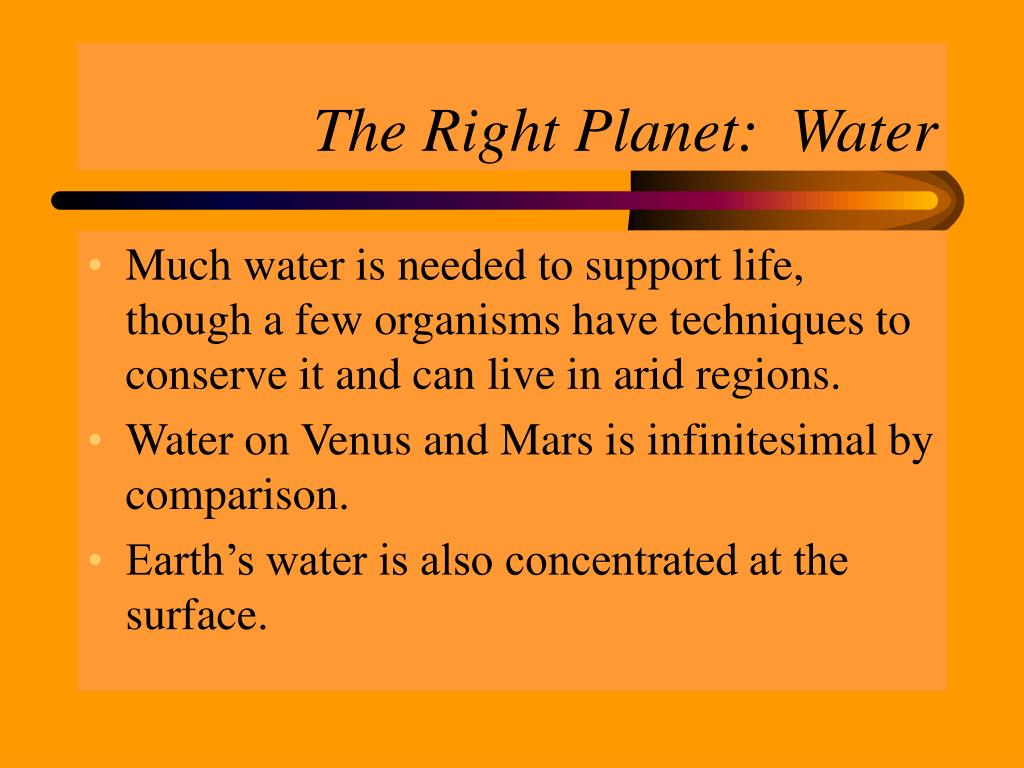 The Right Planet:  Water

• Much water is needed to support life, though a few organisms have techniques to conserve it and can live in arid regions.
• Water on Venus and Mars is infinitesimal by comparison.
• Earth’s water is also concentrated at the surface.